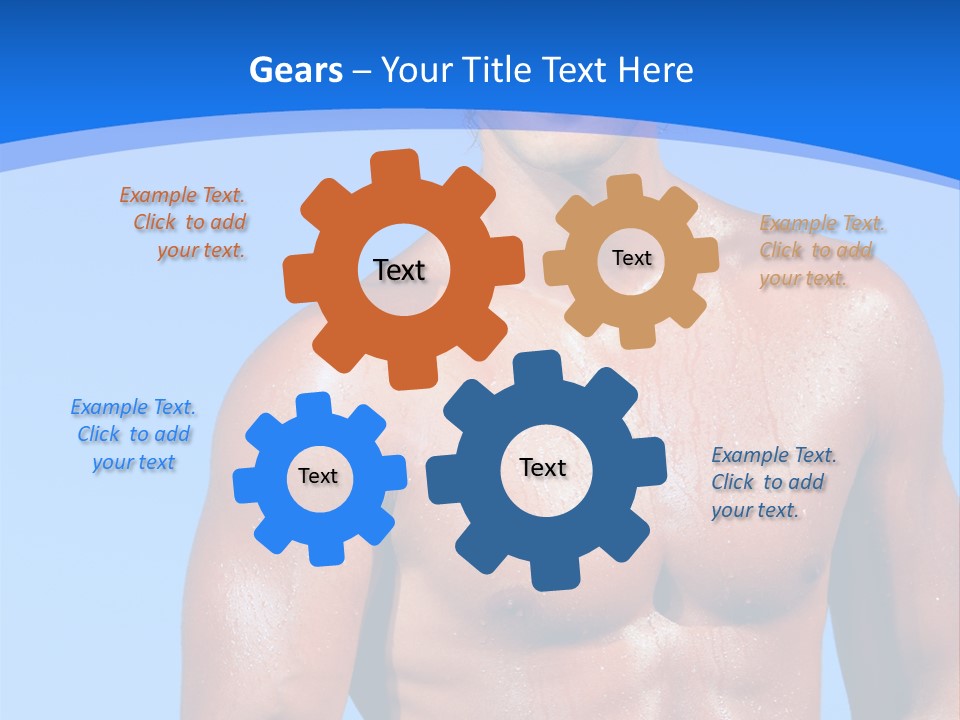 Gears – Your Title Text Here

Example Text. Click to add your text.

Text

Text

Example Text. Click to add your text.

Example Text. Click to add your text

Text

Text

Example Text. Click to add your text.